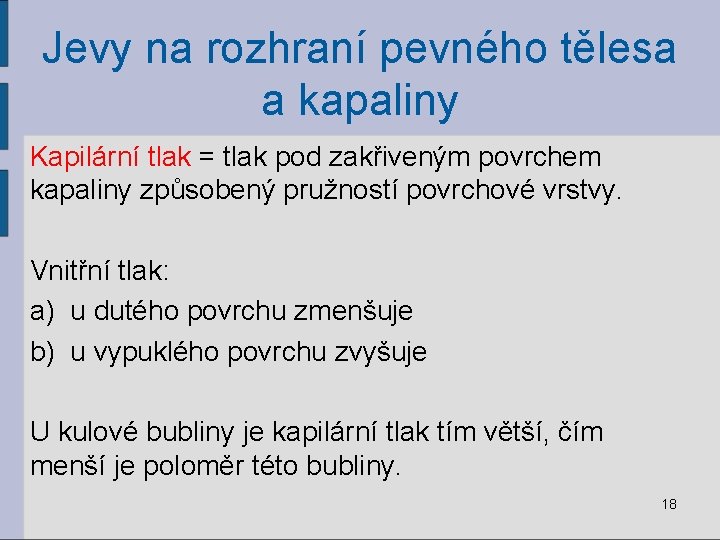 Jevy na rozhraní pevného tělesa a kapaliny

Kapilární tlak = tlak pod zakřiveným povrchem kapaliny způsobený pružností povrchové vrstvy.

Vnitřní tlak:
a) u dutého povrchu zmenšuje
b) u vypuklého povrchu zvyšuje

U kulové bubliny je kapilární tlak tím větší, čím menší je poloměr této bubliny.

18